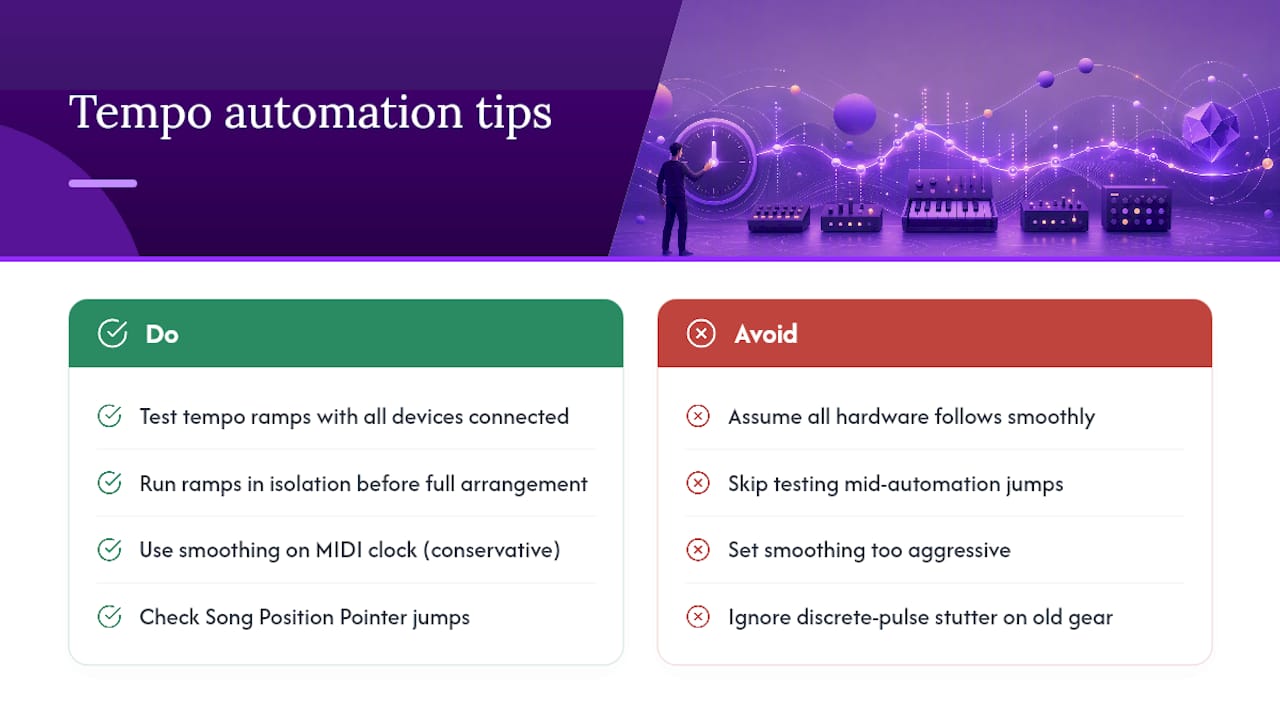 Tempo automation tips

Do

Test tempo ramps with all devices connected

Run ramps in isolation before full arrangement

Use smoothing on MIDI clock (conservative)

Check Song Position Pointer jumps

Avoid

Assume all hardware follows smoothly

Skip testing mid-automation jumps

Set smoothing too aggressive

Ignore discrete-pulse stutter on old gear